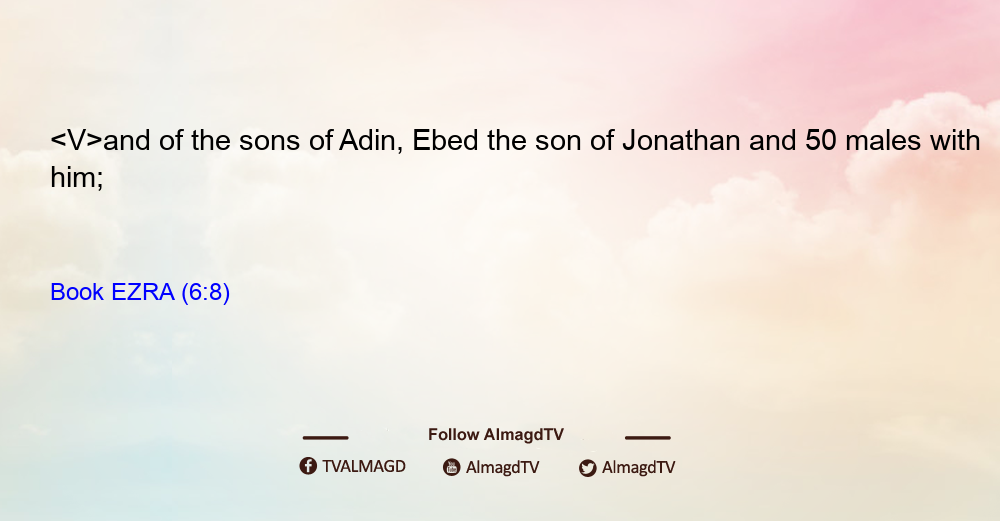 <V>and of the sons of Adin, Ebed the son of Jonathan and 50 males with him;

Book EZRA (6:8)

Follow AlmagdTV

TVALMAGD AlmagdTV AlmagdTV